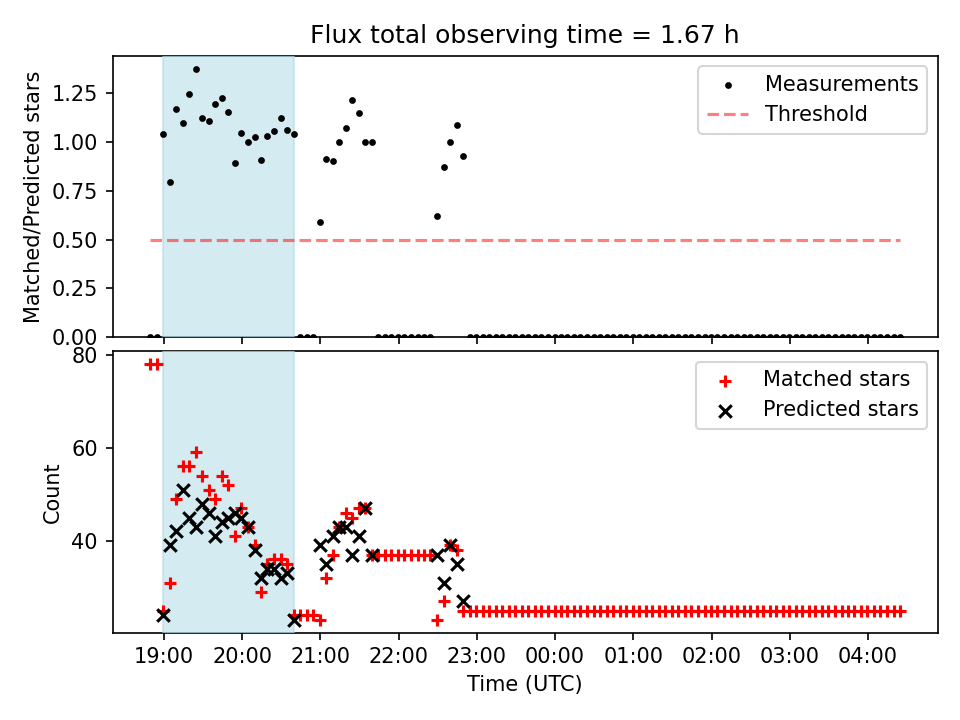 Flux total observing time = 1.67 h

Matched/Predicted stars

1.25
1.00
0.75
0.50
0.25
0.00

Measurements
Threshold

Count

80
60
40

Matched stars
Predicted stars

19:00 20:00 21:00 22:00 23:00 00:00 01:00 02:00 03:00 04:00

Time (UTC)